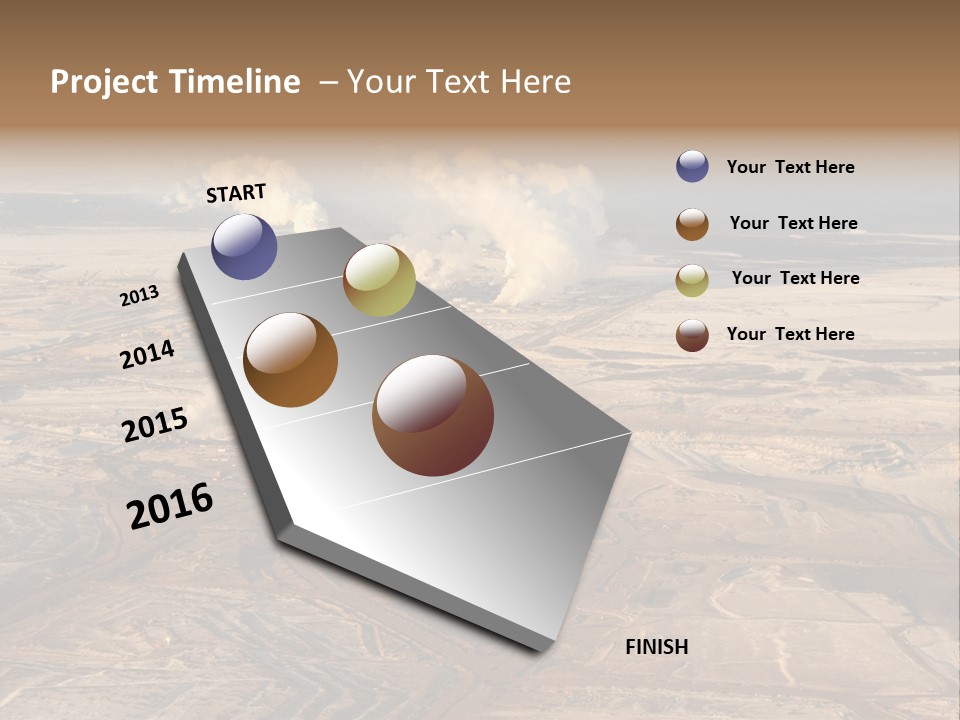 Project Timeline – Your Text Here

START

2013

2014

2015

2016

FINISH

Your Text Here

Your Text Here

Your Text Here

Your Text Here